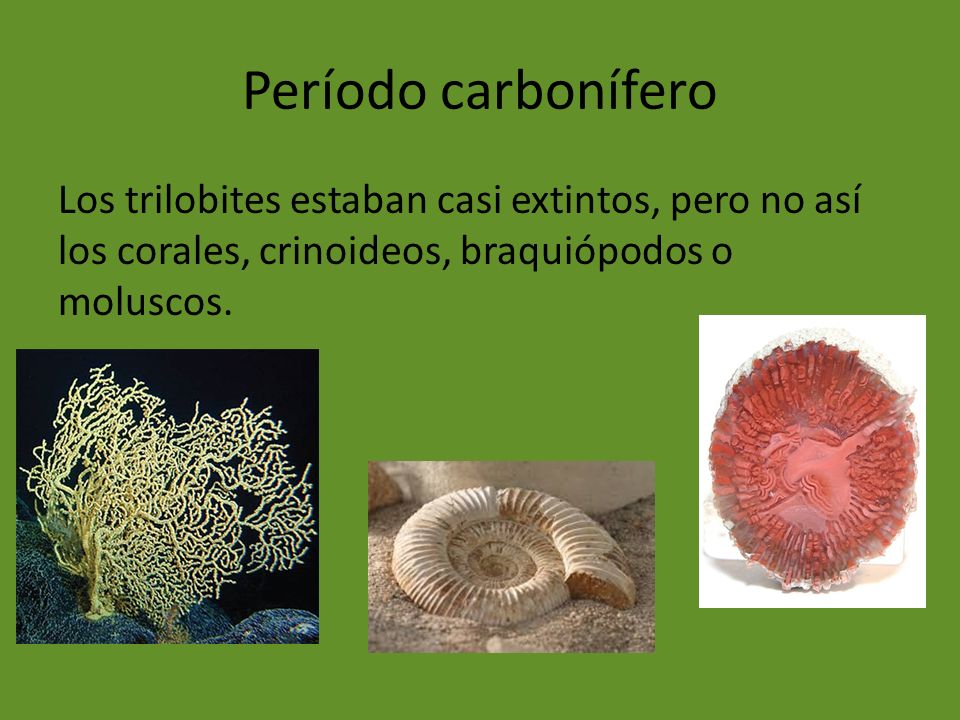 Período carbonífero

Los trilobites estaban casi extintos, pero no así los corales, crinoideos, braquiópodos o moluscos.